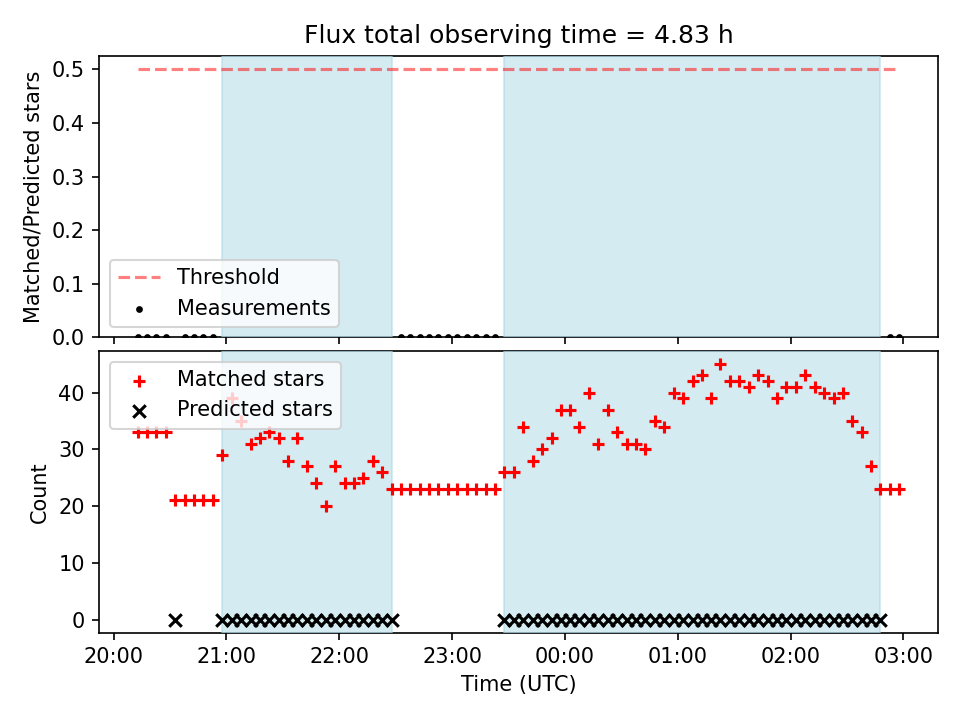 Flux total observing time = 4.83 h

Matched/Predicted stars

0.5
0.4
0.3
0.2
0.1
0.0

Threshold
Measurements

Matched stars
Predicted stars

Count

40
30
20
10
0

20:00 21:00 22:00 23:00 00:00 01:00 02:00 03:00

Time (UTC)